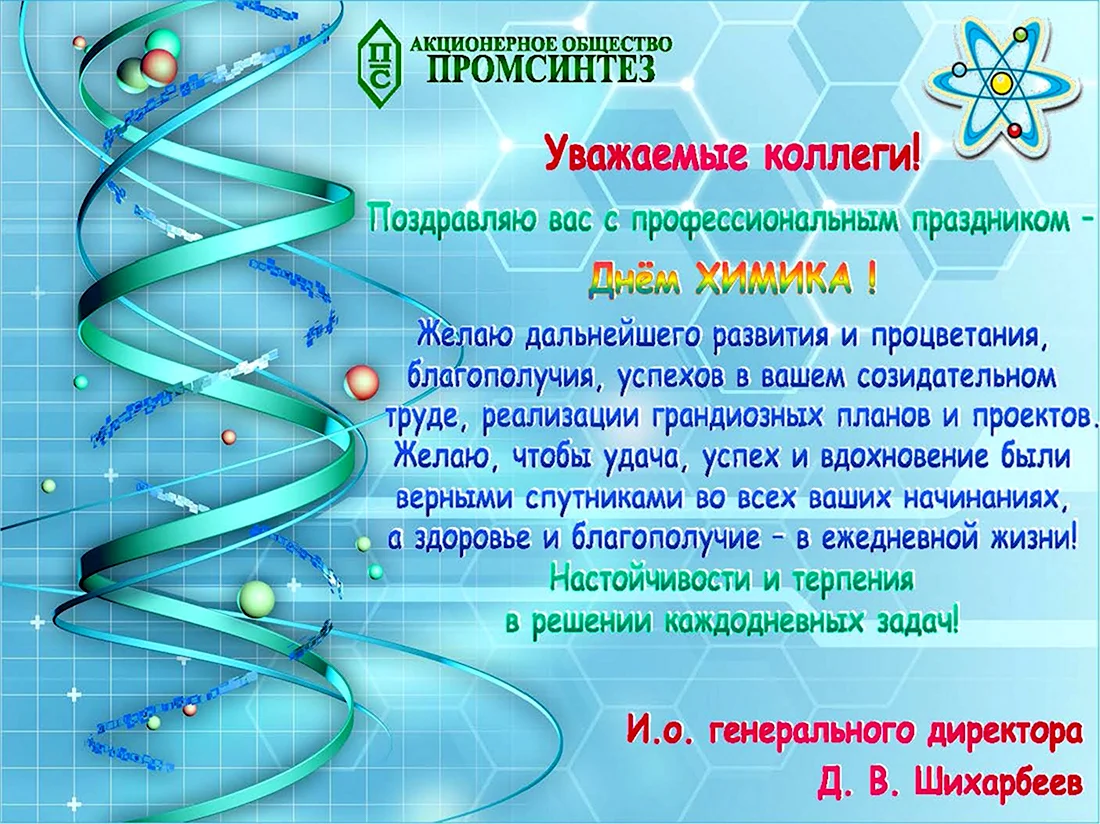 ПС АКЦИОНЕРНОЕ ОБЩЕСТВО ПРОМСИНТЕЗ

Уважаемые коллеги!

Поздравляю вас с профессиональным праздником –

Днём ХИМИКА !

Желаю дальнейшего развития и процветания, благополучия, успехов в вашем созидательном труде, реализации грандиозных планов и проектов. Желаю, чтобы удача, успех и вдохновение были верными спутниками во всех ваших начинаниях, а здоровье и благополучие – в ежедневной жизни! Настойчивости и терпения в решении каждодневных задач!

И.о. генерального директора
Д. В. Шихарбеев